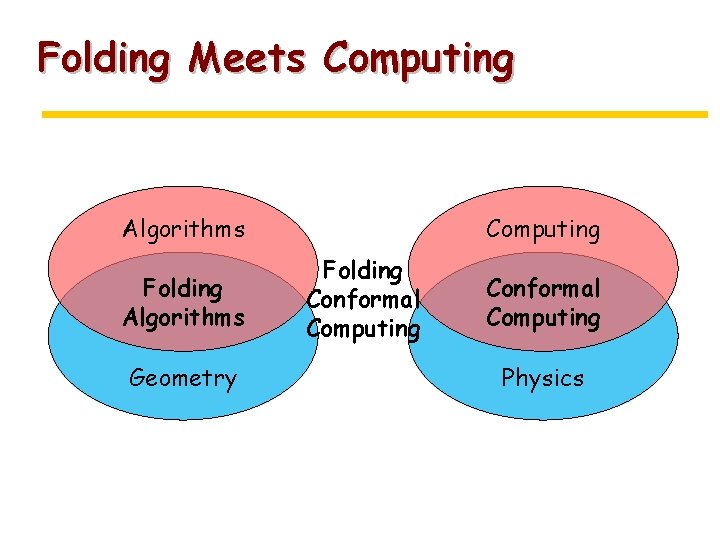 Folding Meets Computing

Algorithms

Folding Algorithms

Geometry

Folding Conformal Computing

Computing

Conformal Computing

Physics